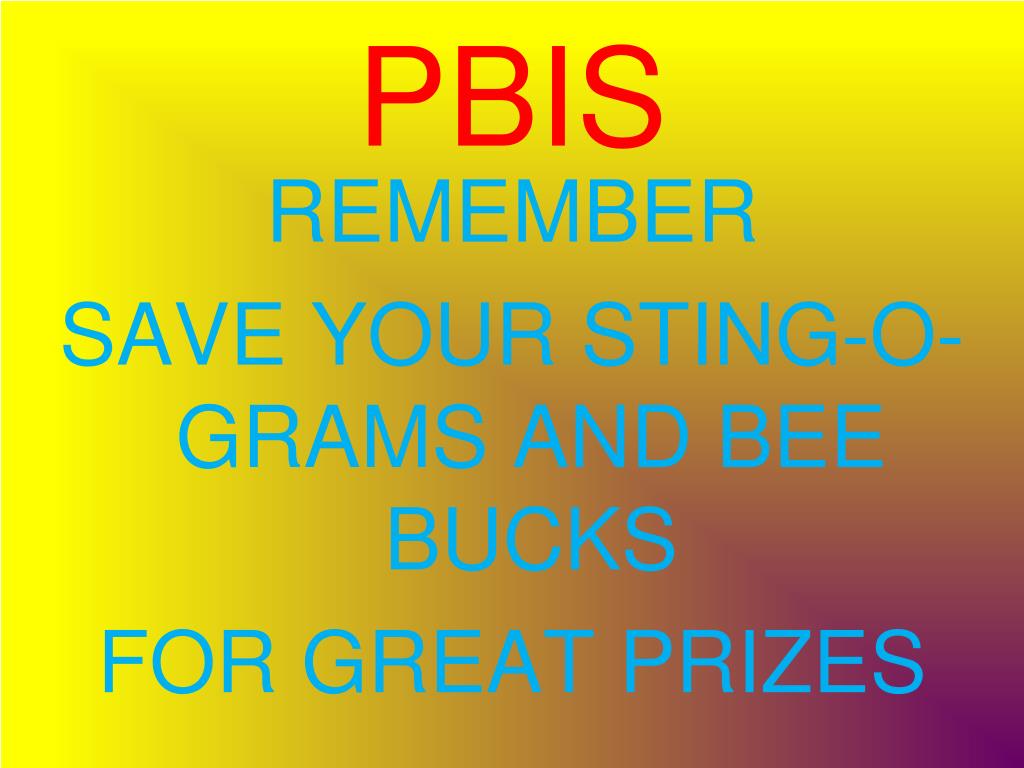 PBIS

REMEMBER

SAVE YOUR STING-O-GRAMS AND BEE BUCKS

FOR GREAT PRIZES